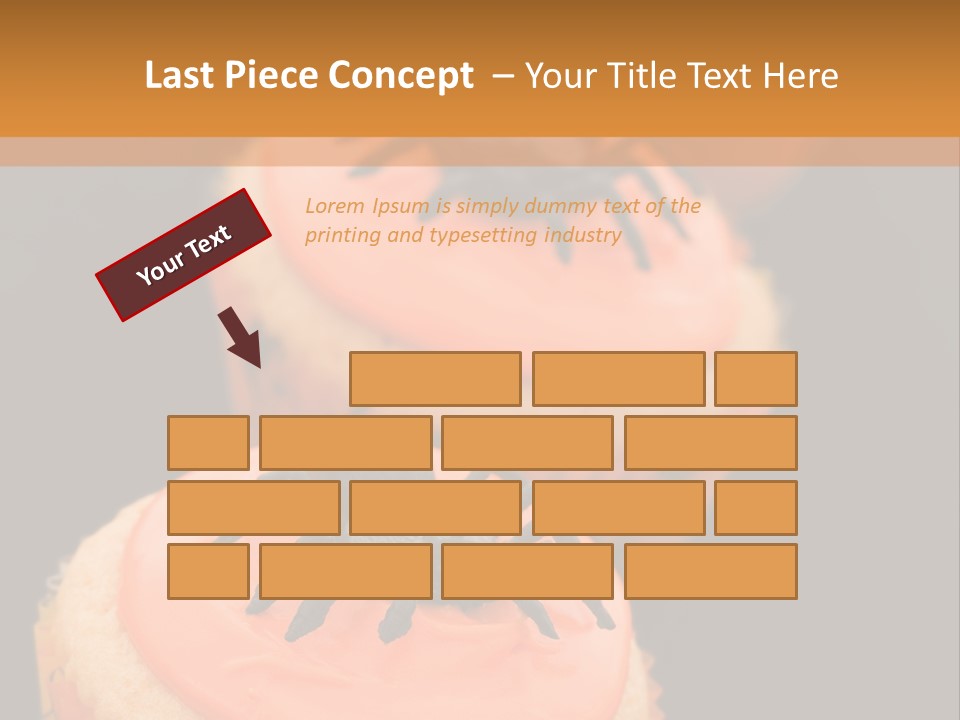 Last Piece Concept – Your Title Text Here

Your Text

Lorem Ipsum is simply dummy text of the printing and typesetting industry